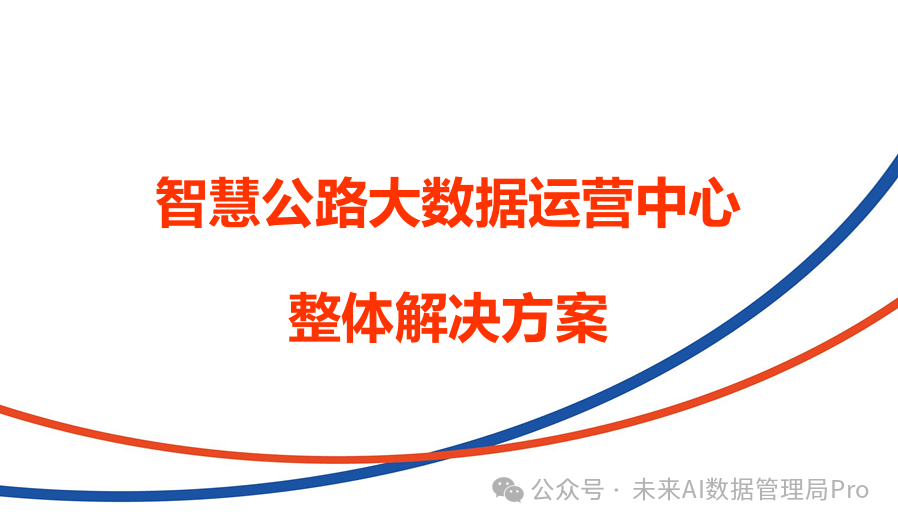 智慧公路大数据运营中心

整体解决方案

公众号 · 未来AI数据管理局Pro